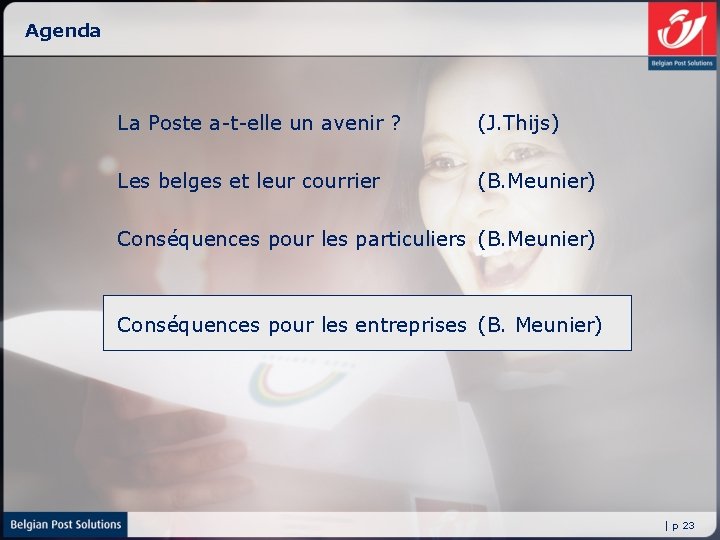 Agenda

Belgian Post Solutions

La Poste a-t-elle un avenir ? (J.Thijs)

Les belges et leur courrier (B.Meunier)

Conséquences pour les particuliers (B.Meunier)

Conséquences pour les entreprises (B. Meunier)

Belgian Post Solutions

| p 23